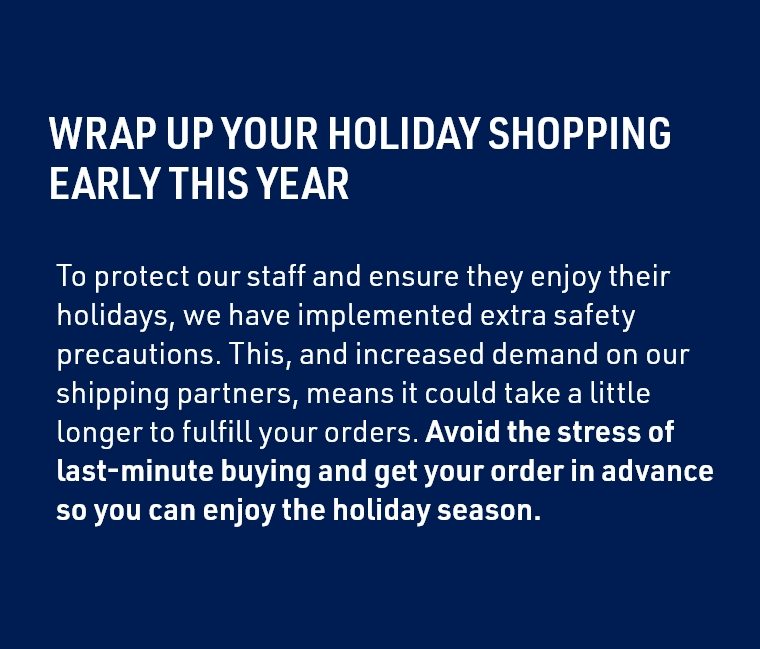 WRAP UP YOUR HOLIDAY SHOPPING EARLY THIS YEAR

To protect our staff and ensure they enjoy their holidays, we have implemented extra safety precautions. This, and increased demand on our shipping partners, means it could take a little longer to fulfill your orders. Avoid the stress of last-minute buying and get your order in advance so you can enjoy the holiday season.